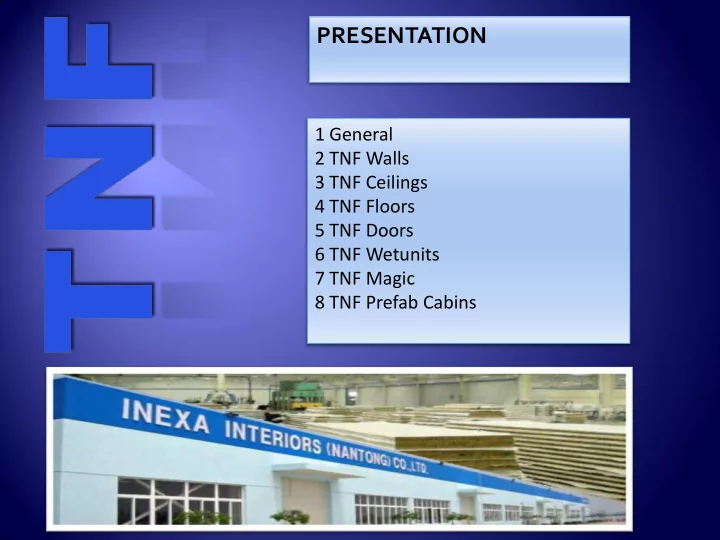 TNF

PRESENTATION

1 General
2 TNF Walls
3 TNF Ceilings
4 TNF Floors
5 TNF Doors
6 TNF Wetunits
7 TNF Magic
8 TNF Prefab Cabins

INEXA INTERIORS (NANTONG) CO.,LTD.